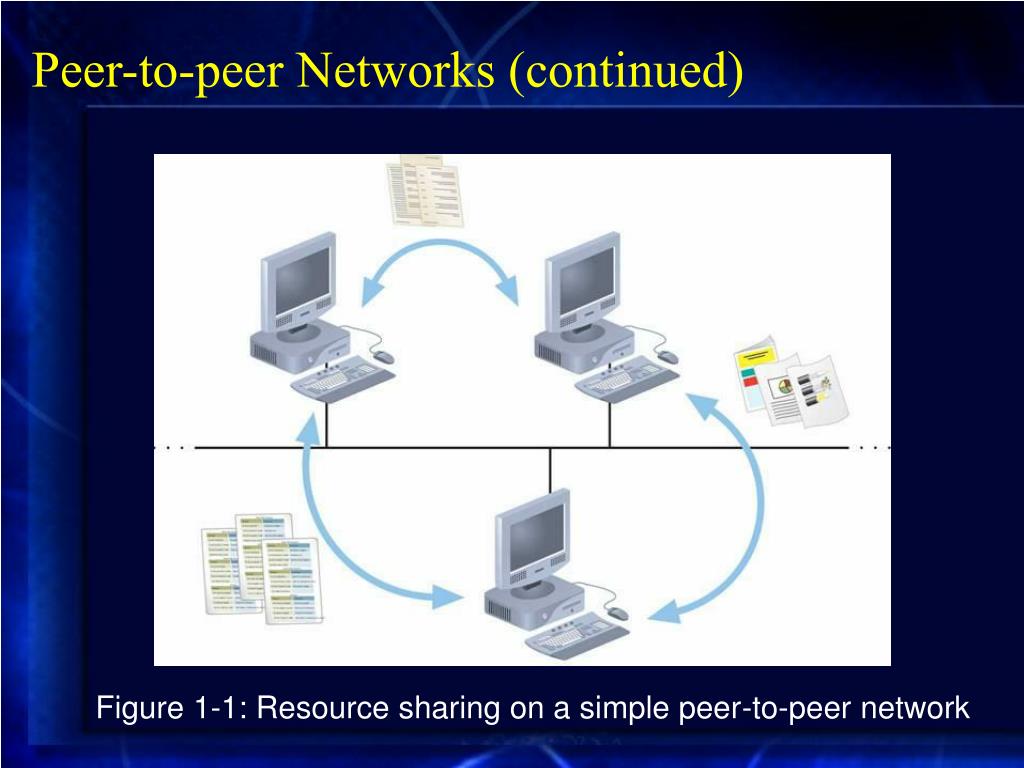 Peer-to-peer Networks (continued)

Figure 1-1: Resource sharing on a simple peer-to-peer network